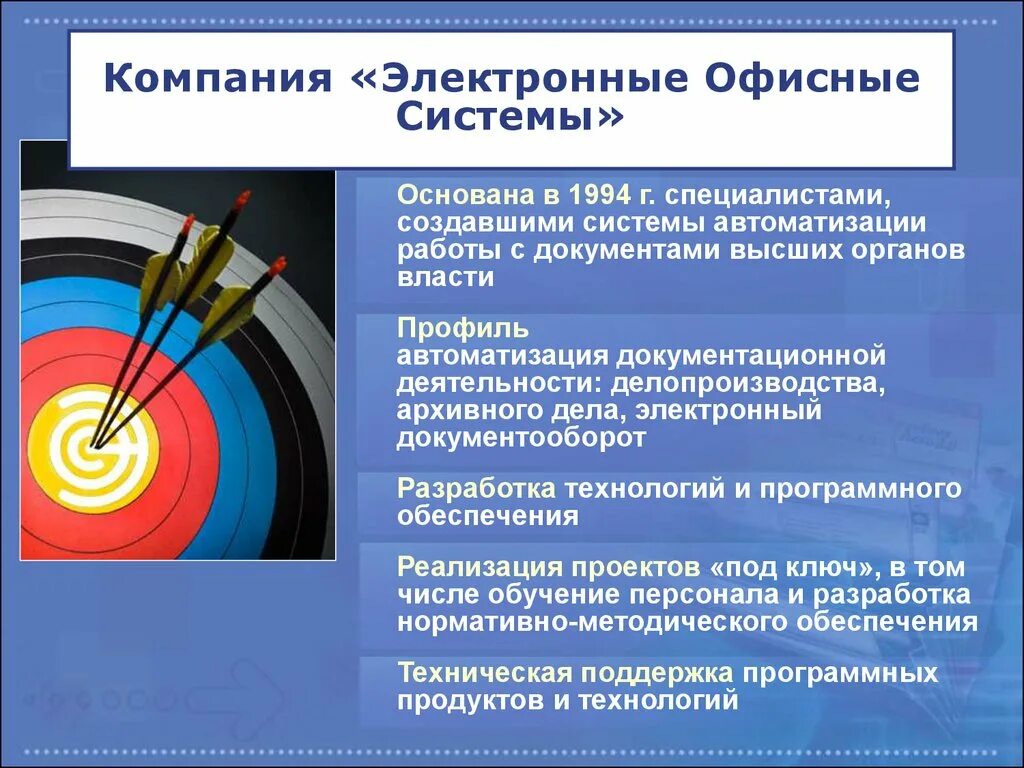 Компания «Электронные Офисные Системы»

Основана в 1994 г. специалистами, создавшими системы автоматизации работы с документами высших органов власти

Профиль
автоматизация документационной деятельности: делопроизводства, архивного дела, электронный документооборот

Разработка технологий и программного обеспечения

Реализация проектов «под ключ», в том числе обучение персонала и разработка нормативно-методического обеспечения

Техническая поддержка программных продуктов и технологий